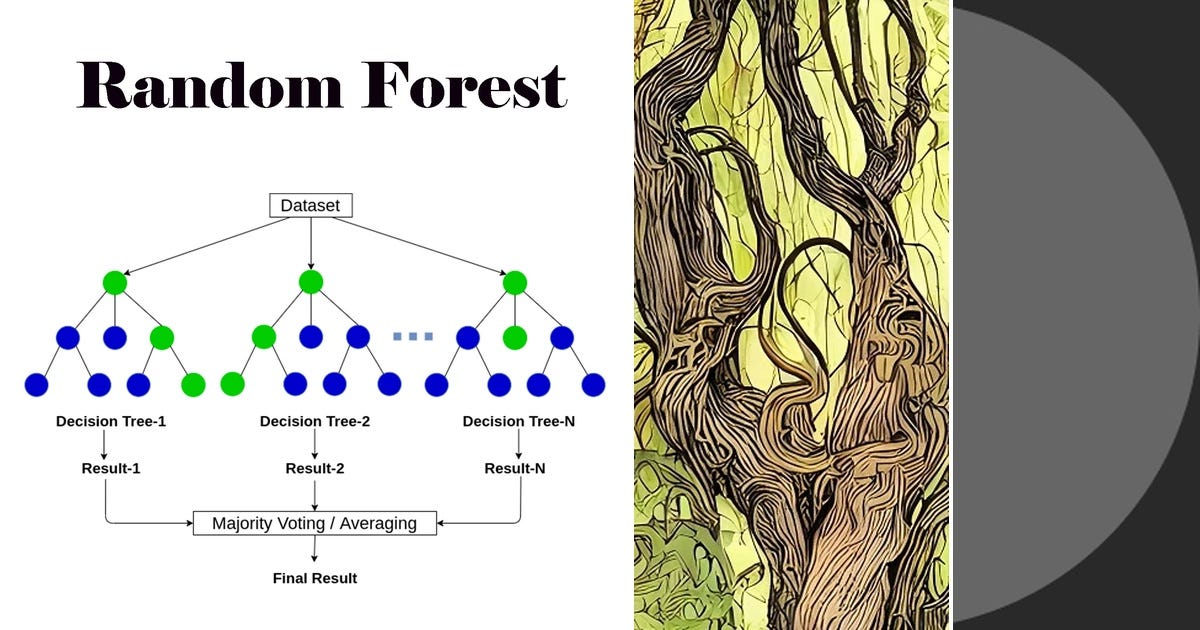 Random Forest

Dataset

Decision Tree-1
Decision Tree-2
Decision Tree-N

Result-1
Result-2
Result-N

Majority Voting / Averaging

Final Result